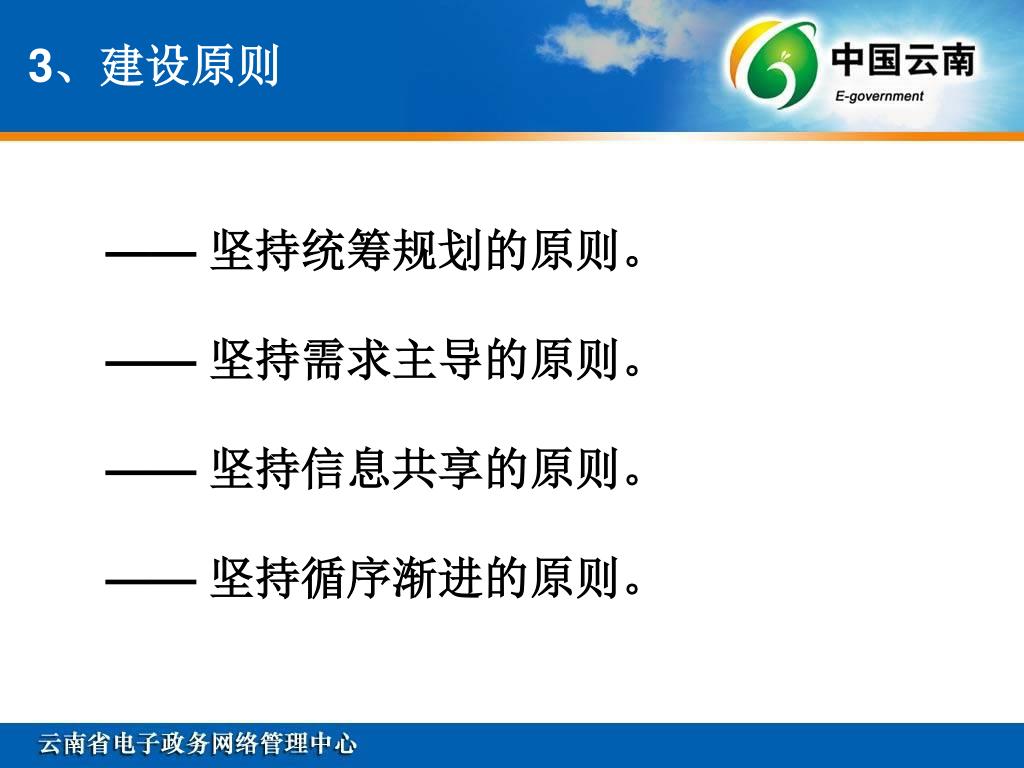 3、建设原则

中国云南
E-government

—— 坚持统筹规划的原则。

—— 坚持需求主导的原则。

—— 坚持信息共享的原则。

—— 坚持循序渐进的原则。

云南省电子政务网络管理中心